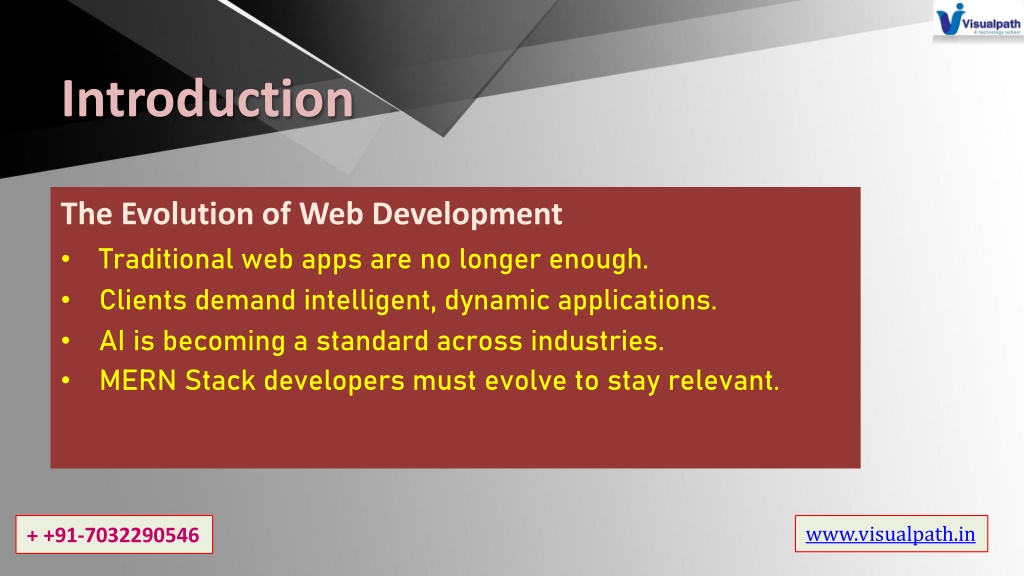 Visualpath
A technology school

Introduction

The Evolution of Web Development

• Traditional web apps are no longer enough.
• Clients demand intelligent, dynamic applications.
• AI is becoming a standard across industries.
• MERN Stack developers must evolve to stay relevant.

+ +91-7032290546

www.visualpath.in